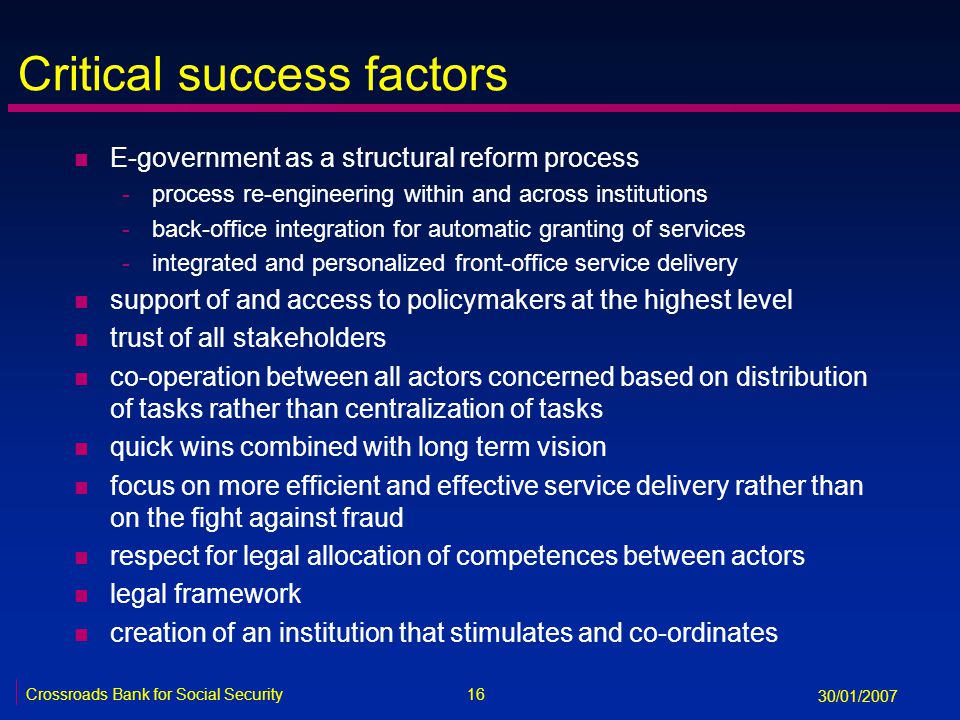 Critical success factors

- E-government as a structural reform process
  - process re-engineering within and across institutions
  - back-office integration for automatic granting of services
  - integrated and personalized front-office service delivery
- support of and access to policymakers at the highest level
- trust of all stakeholders
- co-operation between all actors concerned based on distribution of tasks rather than centralization of tasks
- quick wins combined with long term vision
- focus on more efficient and effective service delivery rather than on the fight against fraud
- respect for legal allocation of competences between actors
- legal framework
- creation of an institution that stimulates and co-ordinates

Crossroads Bank for Social Security 16 30/01/2007